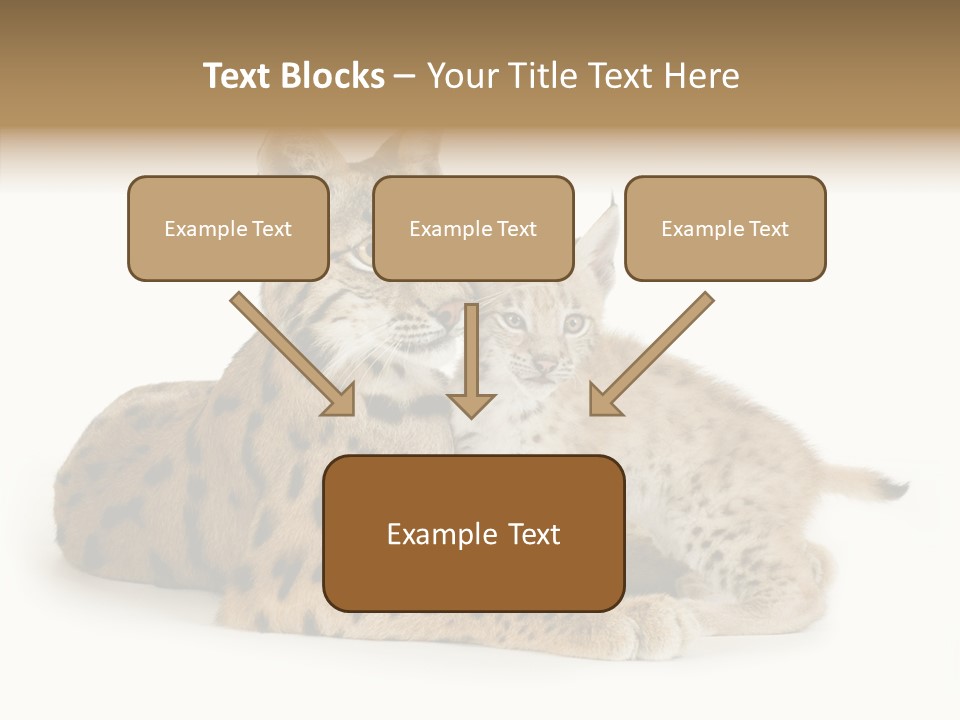 Text Blocks – Your Title Text Here

Example Text

Example Text

Example Text

Example Text